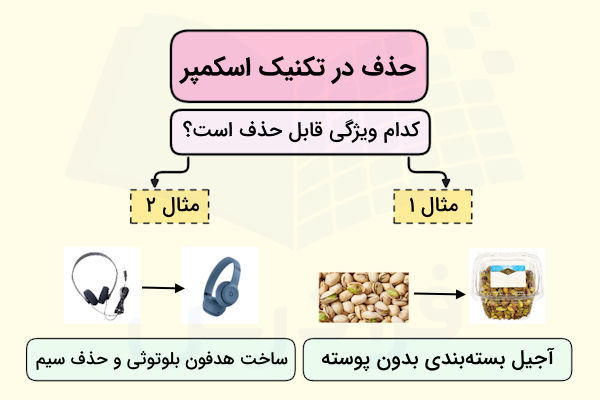 حذف در تکنیک اسکمپر

کدام ویژگی قابل حذف است؟

مثال ۱

مثال ۲

آجیل بسته‌بندی بدون پوسته

ساخت هدفون بلوتوثی و حذف سیم